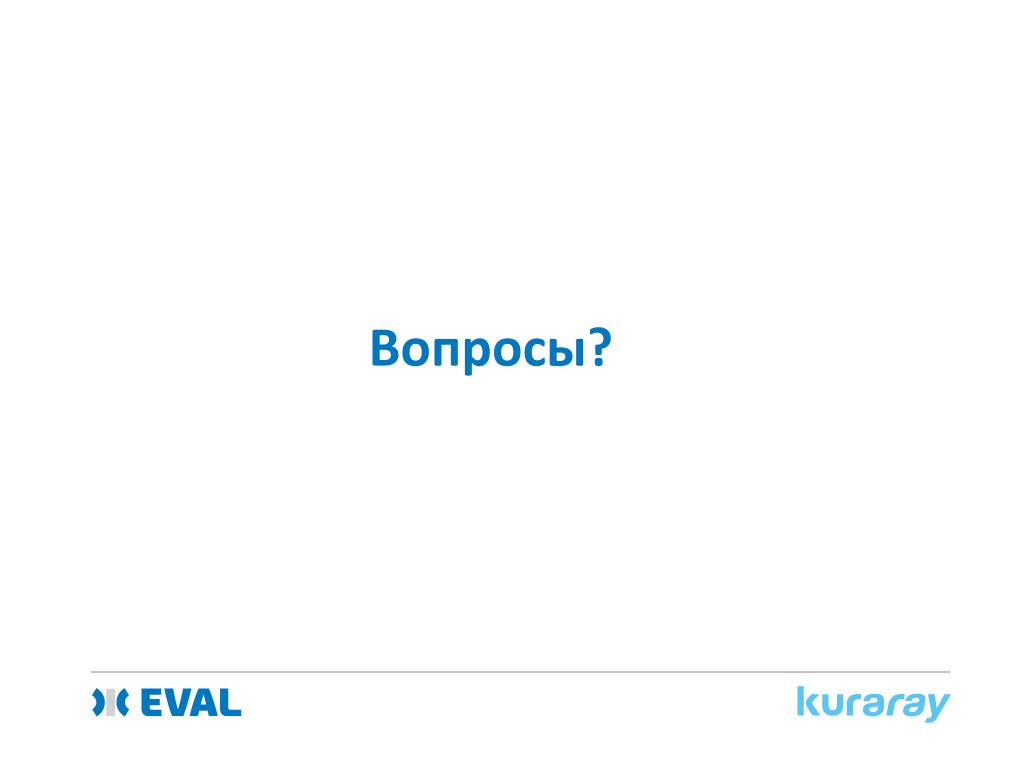 Вопросы?

EVAL

kuraray